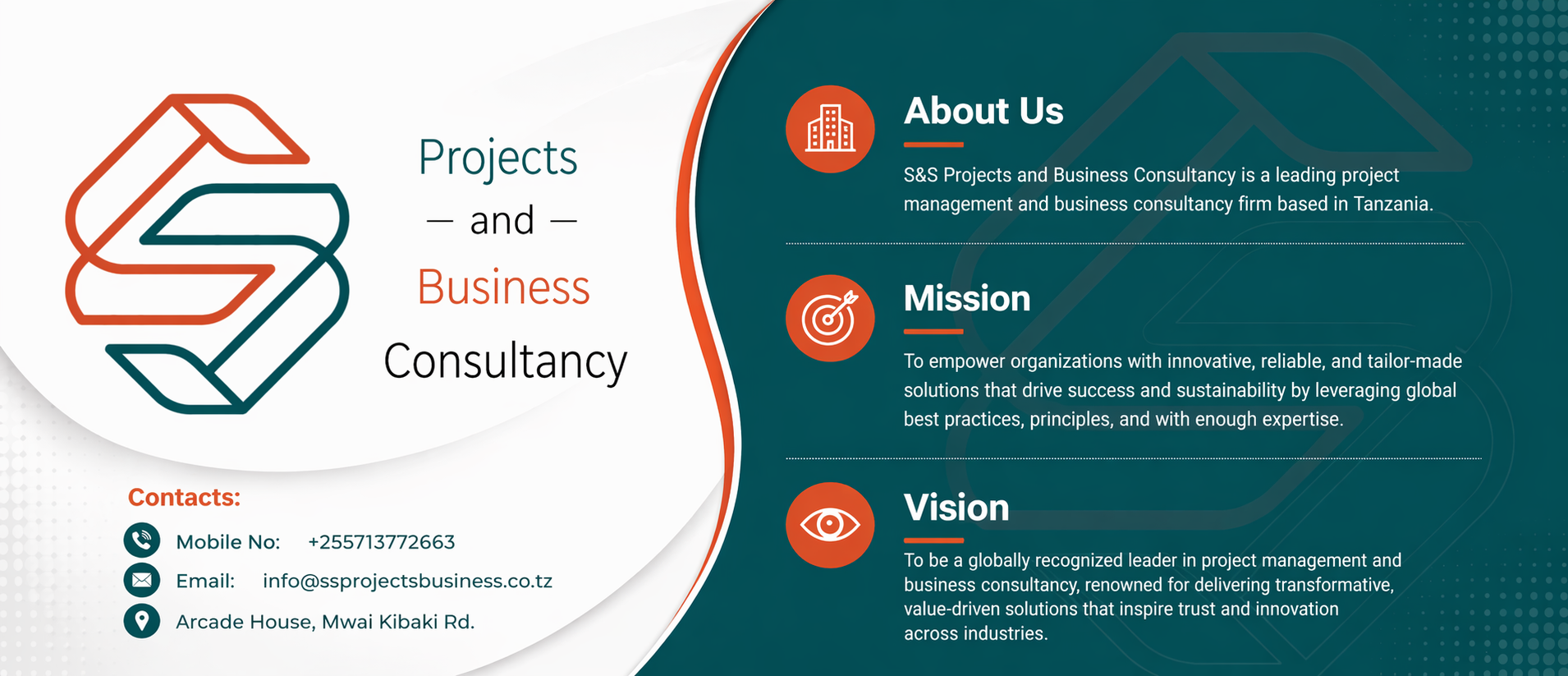 Projects
— and —
Business
Consultancy

Contacts:
Mobile No: +255713772663
Email: info@ssprojectsbusiness.co.tz
Arcade House, Mwai Kibaki Rd.

About Us

S&S Projects and Business Consultancy is a leading project management and business consultancy firm based in Tanzania.

Mission

To empower organizations with innovative, reliable, and tailor-made solutions that drive success and sustainability by leveraging global best practices, principles, and with enough expertise.

Vision

To be a globally recognized leader in project management and business consultancy, renowned for delivering transformative, value-driven solutions that inspire trust and innovation across industries.